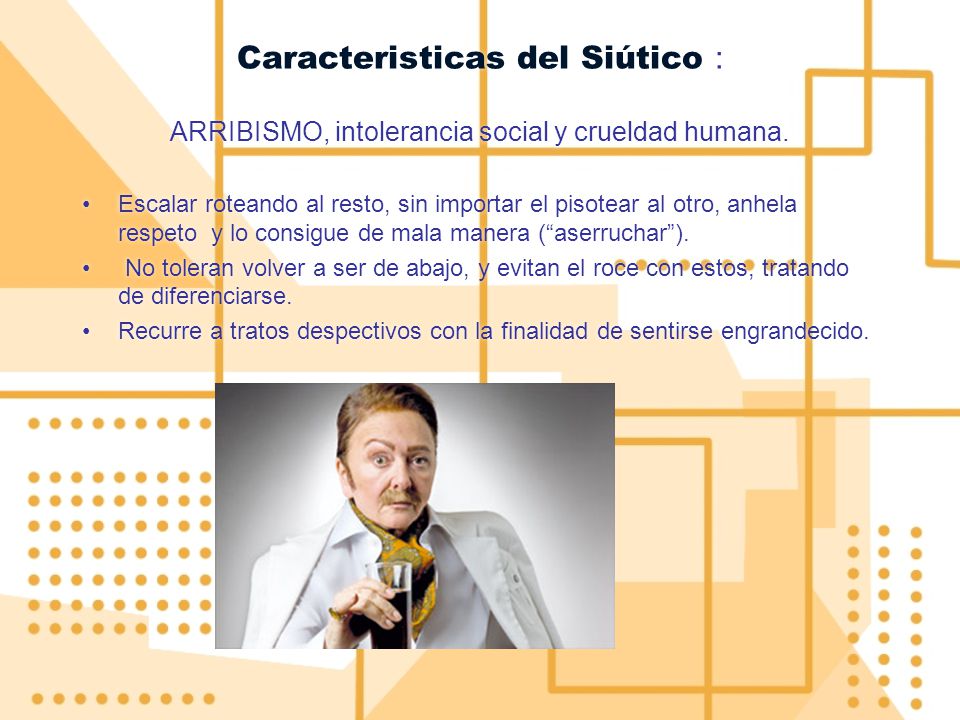 Caracteristicas del Siútico :

ARRIBISMO, intolerancia social y crueldad humana.

• Escalar roteando al resto, sin importar el pisotear al otro, anhela respeto y lo consigue de mala manera (“aserruchar”).
• No toleran volver a ser de abajo, y evitan el roce con estos, tratando de diferenciarse.
• Recurre a tratos despectivos con la finalidad de sentirse engrandecido.